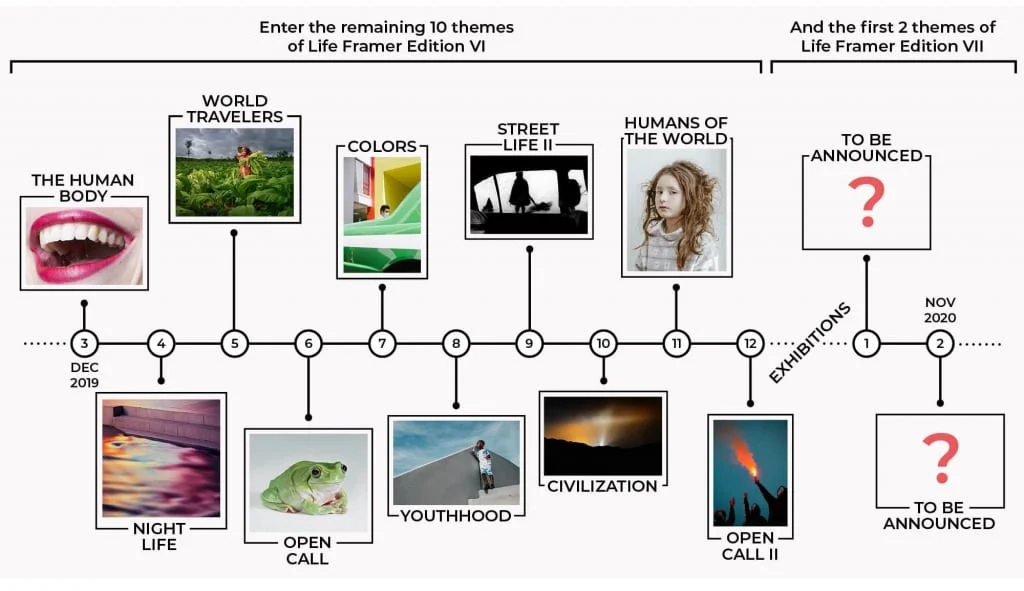 Enter the remaining 10 themes of Life Framer Edition VI

And the first 2 themes of Life Framer Edition VII

THE HUMAN BODY

WORLD TRAVELERS

COLORS

STREET LIFE II

HUMANS OF THE WORLD

TO BE ANNOUNCED

?

3 DEC 2019

4

5

6

7

8

9

10

11

12

EXHIBITIONS

1

NOV 2020

2

NIGHT LIFE

OPEN CALL

YOUTHHOOD

CIVILIZATION

OPEN CALL II

?

TO BE ANNOUNCED